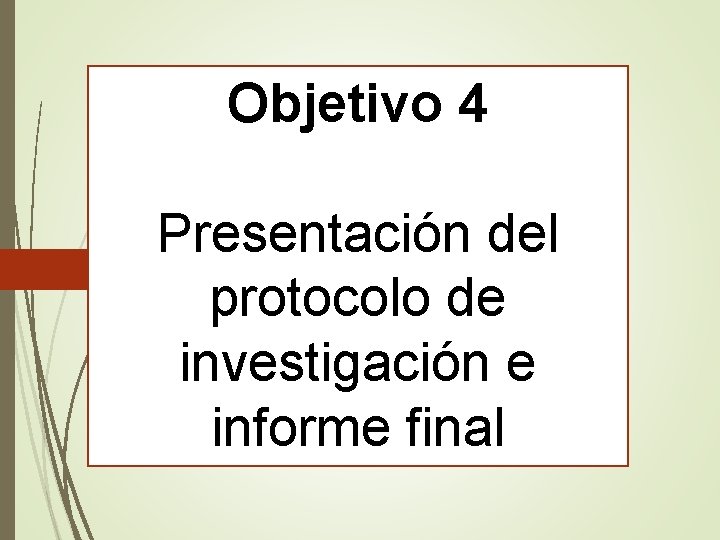 Objetivo 4

Presentación del protocolo de investigación e informe final